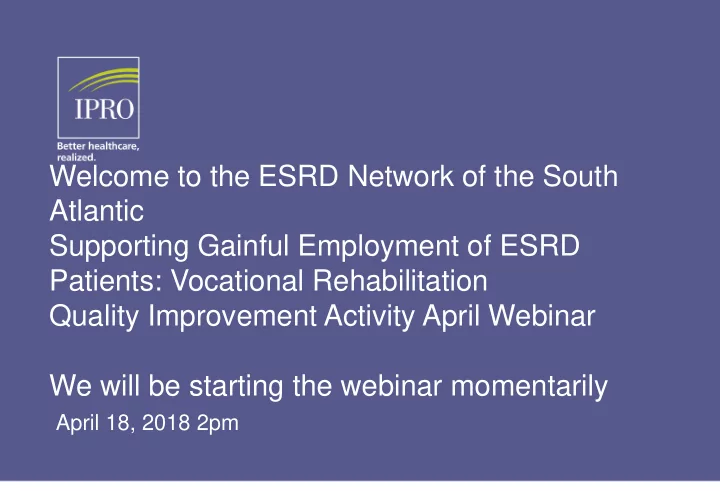 IPRO

Better healthcare, realized.

Welcome to the ESRD Network of the South Atlantic
Supporting Gainful Employment of ESRD Patients: Vocational Rehabilitation Quality Improvement Activity April Webinar

We will be starting the webinar momentarily

April 18, 2018 2pm